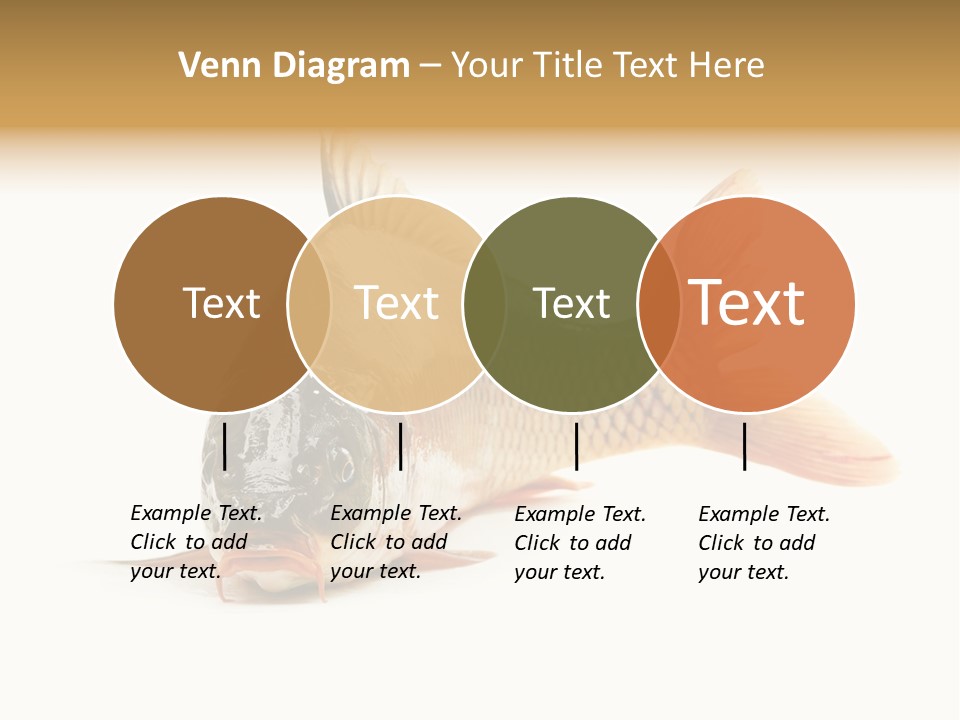 Venn Diagram – Your Title Text Here

Text

Text

Text

Text

Example Text. Click to add your text.

Example Text. Click to add your text.

Example Text. Click to add your text.

Example Text. Click to add your text.